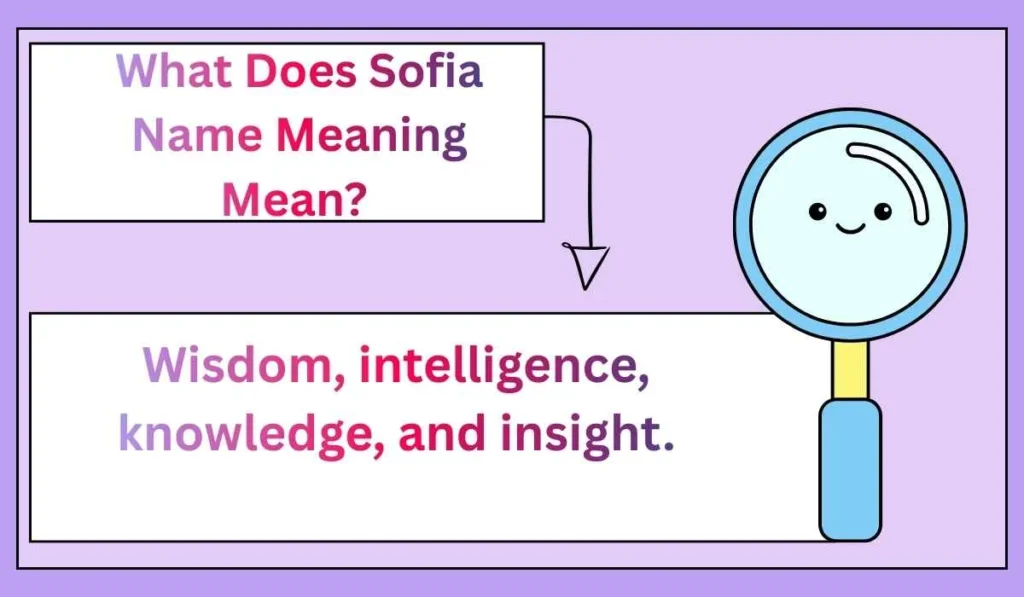 What Does Sofia Name Meaning Mean?

Wisdom, intelligence, knowledge, and insight.